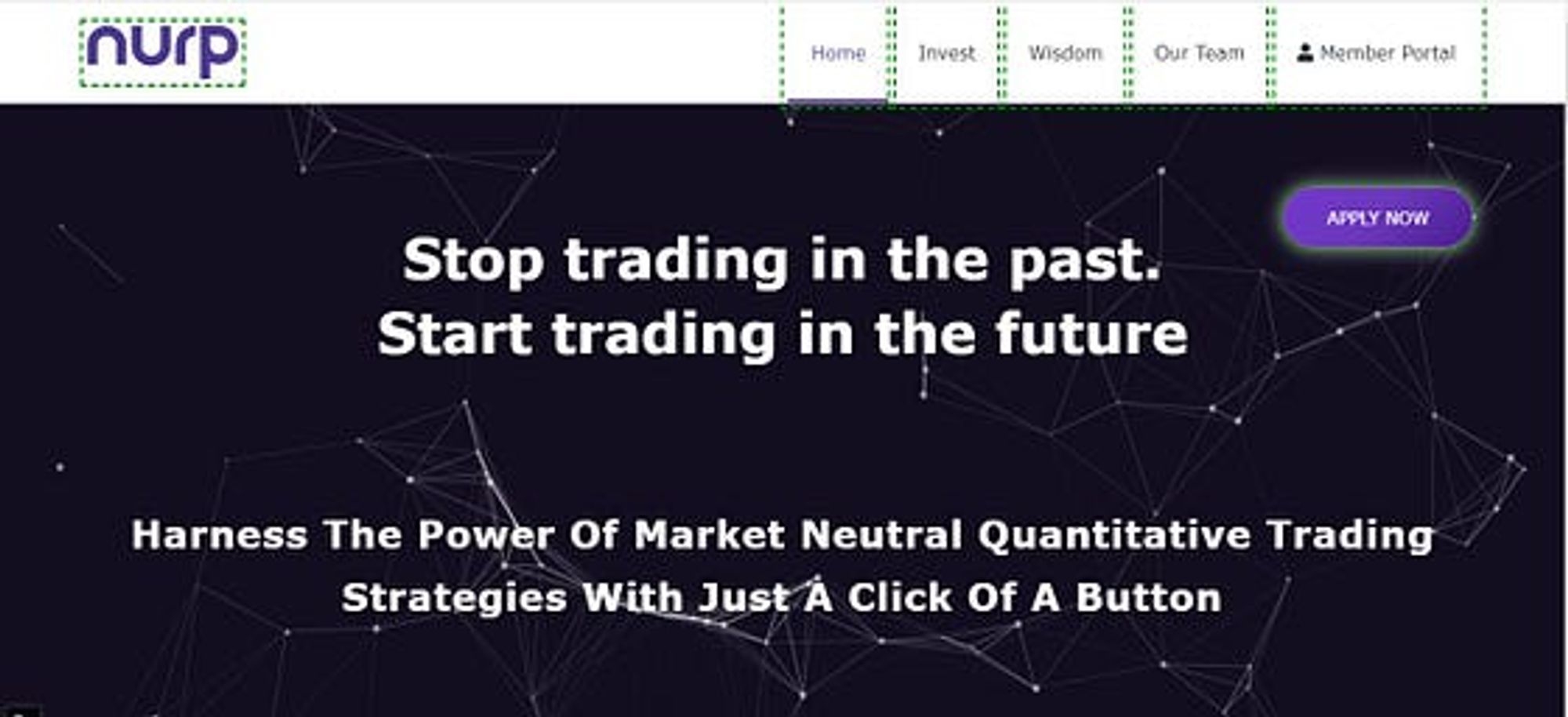 nurp

Home Invest Wisdom Our Team Member Portal

APPLY NOW

Stop trading in the past.
Start trading in the future

Harness The Power Of Market Neutral Quantitative Trading Strategies With Just A Click Of A Button